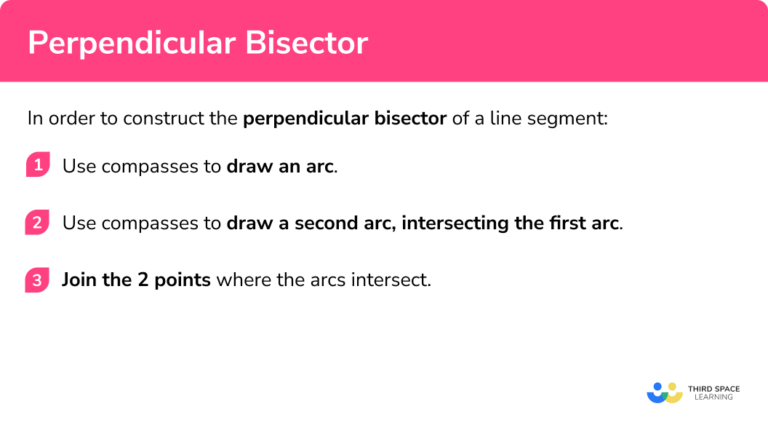 Perpendicular Bisector

In order to construct the perpendicular bisector of a line segment:

1 Use compasses to draw an arc.

2 Use compasses to draw a second arc, intersecting the first arc.

3 Join the 2 points where the arcs intersect.

THIRD SPACE LEARNING